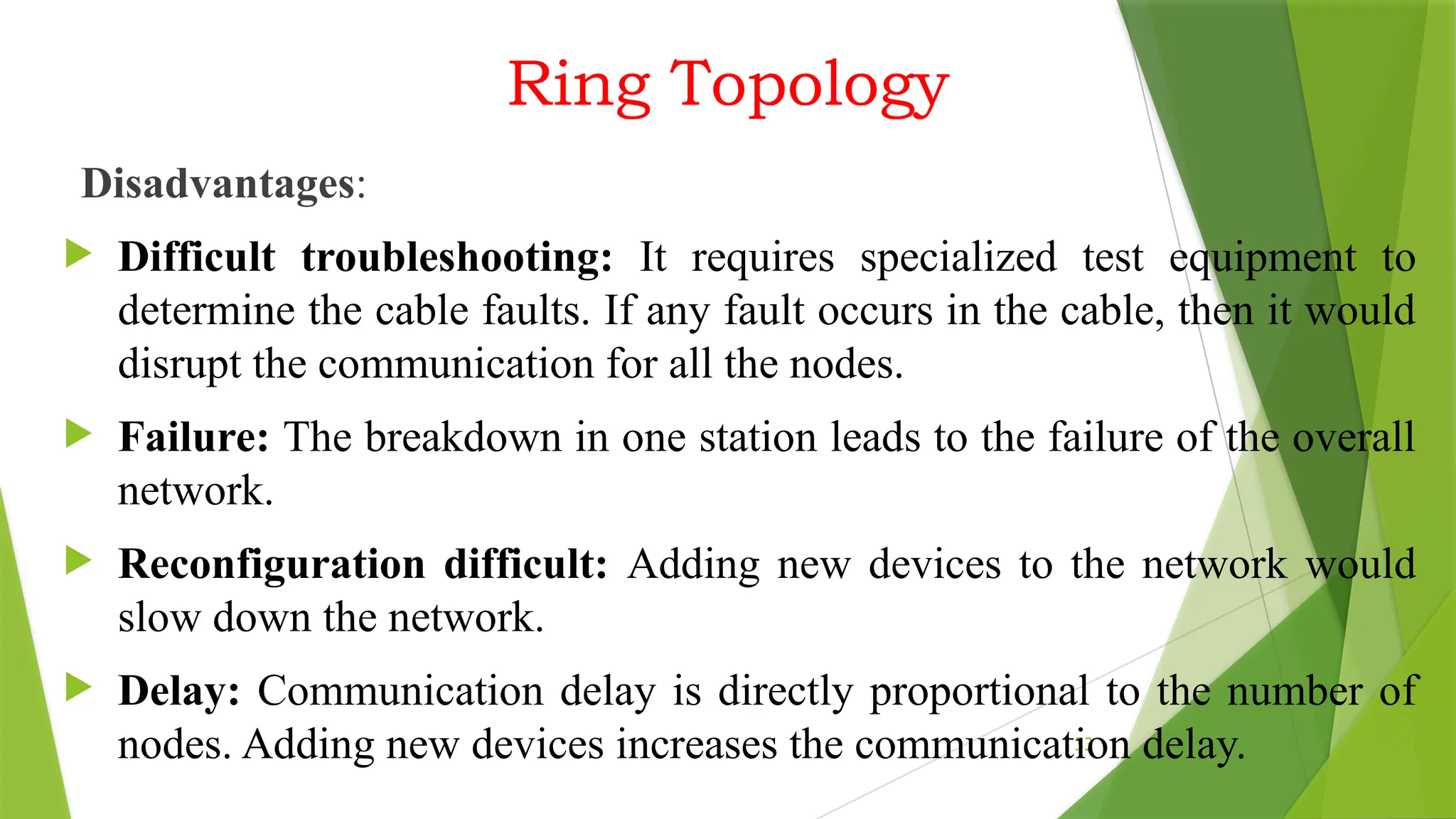 Ring Topology

Disadvantages:

Difficult troubleshooting: It requires specialized test equipment to determine the cable faults. If any fault occurs in the cable, then it would disrupt the communication for all the nodes.

Failure: The breakdown in one station leads to the failure of the overall network.

Reconfiguration difficult: Adding new devices to the network would slow down the network.

Delay: Communication delay is directly proportional to the number of nodes. Adding new devices increases the communication delay.